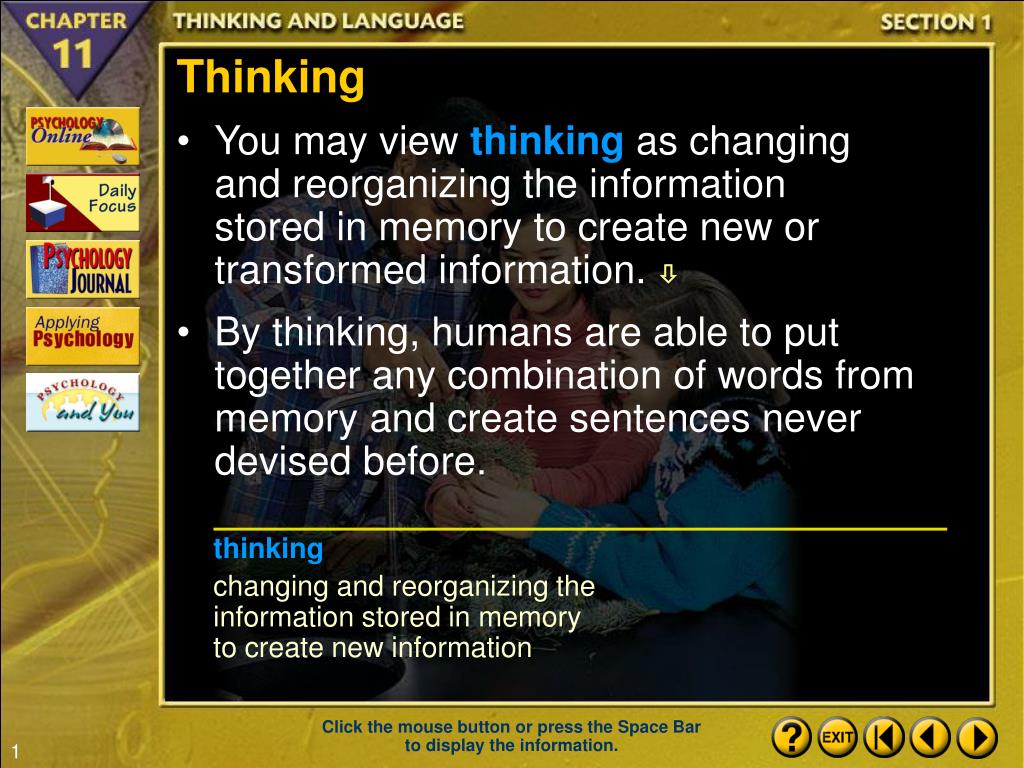 CHAPTER 11

THINKING AND LANGUAGE

SECTION 1

PSYCHOLOGY Online

Daily Focus

PSYCHOLOGY JOURNAL

Applying Psychology

PSYCHOLOGY and You

Thinking

• You may view thinking as changing and reorganizing the information stored in memory to create new or transformed information. ⇩

• By thinking, humans are able to put together any combination of words from memory and create sentences never devised before.

thinking

changing and reorganizing the information stored in memory to create new information

Click the mouse button or press the Space Bar to display the information.

?

EXIT

1